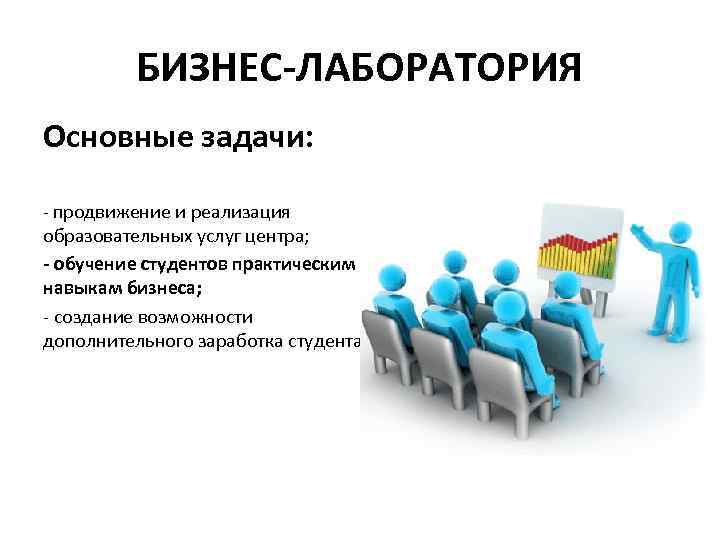 БИЗНЕС-ЛАБОРАТОРИЯ

Основные задачи:

- продвижение и реализация образовательных услуг центра;

- обучение студентов практическим навыкам бизнеса;

- создание возможности дополнительного заработка студента